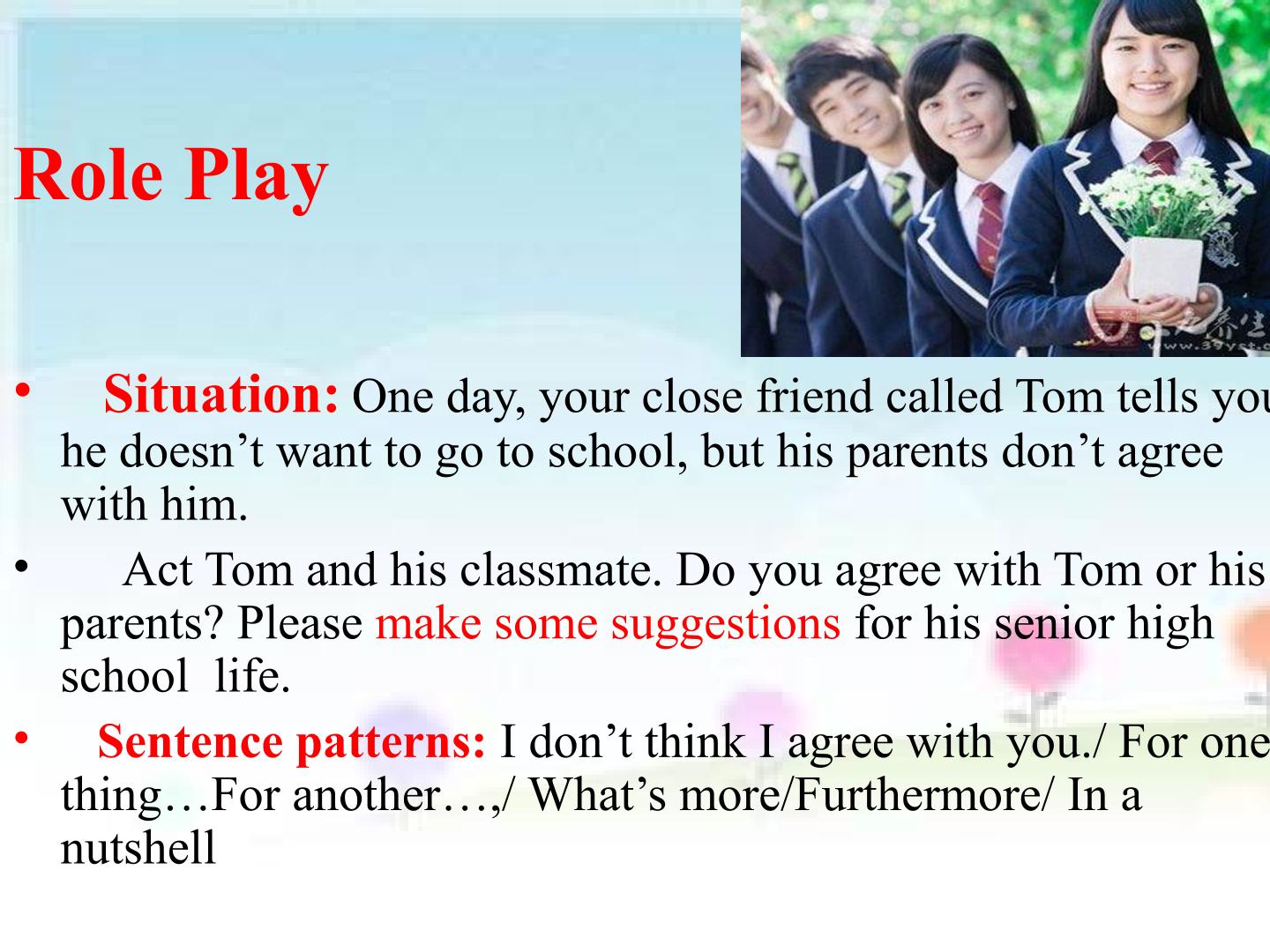 Role Play

• Situation: One day, your close friend called Tom tells you he doesn't want to go to school, but his parents don't agree with him.

• Act Tom and his classmate. Do you agree with Tom or his parents? Please make some suggestions for his senior high school life.

• Sentence patterns: I don't think I agree with you./ For one thing…For another…,/ What's more/Furthermore/ In a nutshell